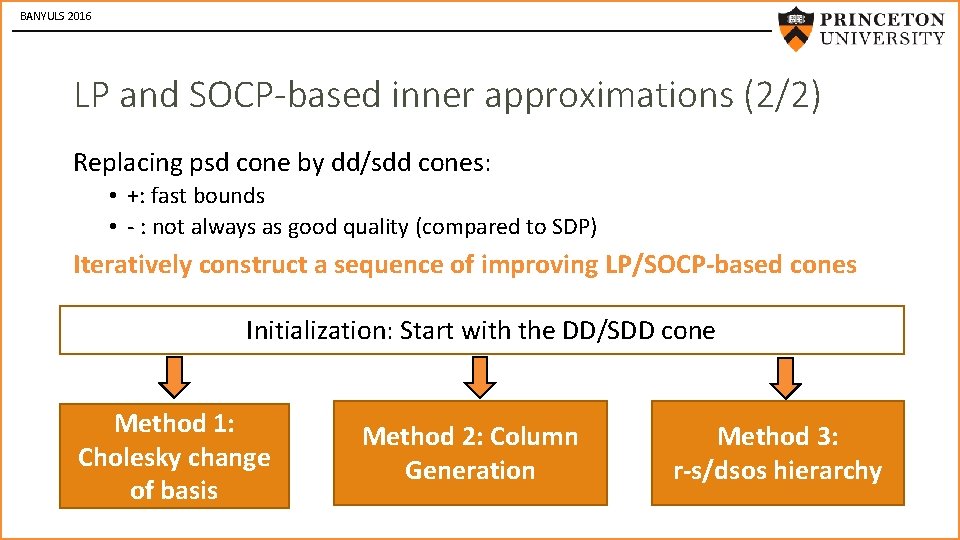 BANYULS 2016

PRINCETON UNIVERSITY

LP and SOCP-based inner approximations (2/2)

Replacing psd cone by dd/sdd cones:

• +: fast bounds
• - : not always as good quality (compared to SDP)

Iteratively construct a sequence of improving LP/SOCP-based cones

Initialization: Start with the DD/SDD cone

Method 1: Cholesky change of basis

Method 2: Column Generation

Method 3: r-s/dsos hierarchy